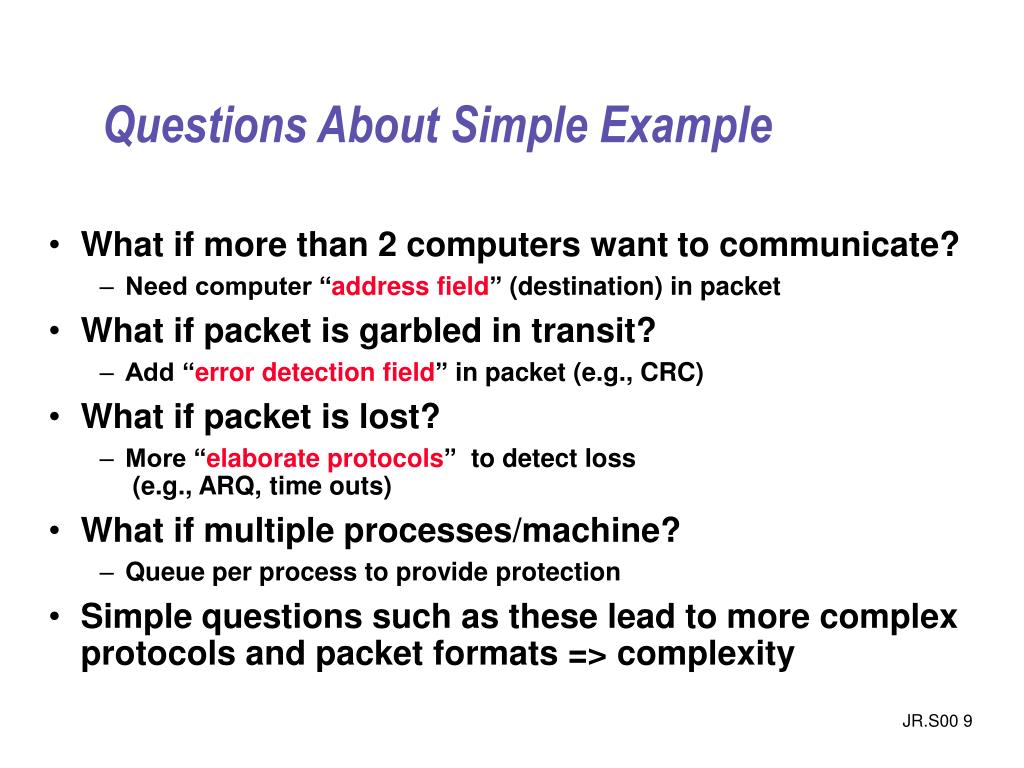 Questions About Simple Example

• What if more than 2 computers want to communicate?
  – Need computer “address field” (destination) in packet
• What if packet is garbled in transit?
  – Add “error detection field” in packet (e.g., CRC)
• What if packet is lost?
  – More “elaborate protocols” to detect loss (e.g., ARQ, time outs)
• What if multiple processes/machine?
  – Queue per process to provide protection
• Simple questions such as these lead to more complex protocols and packet formats => complexity

JR.S00 9